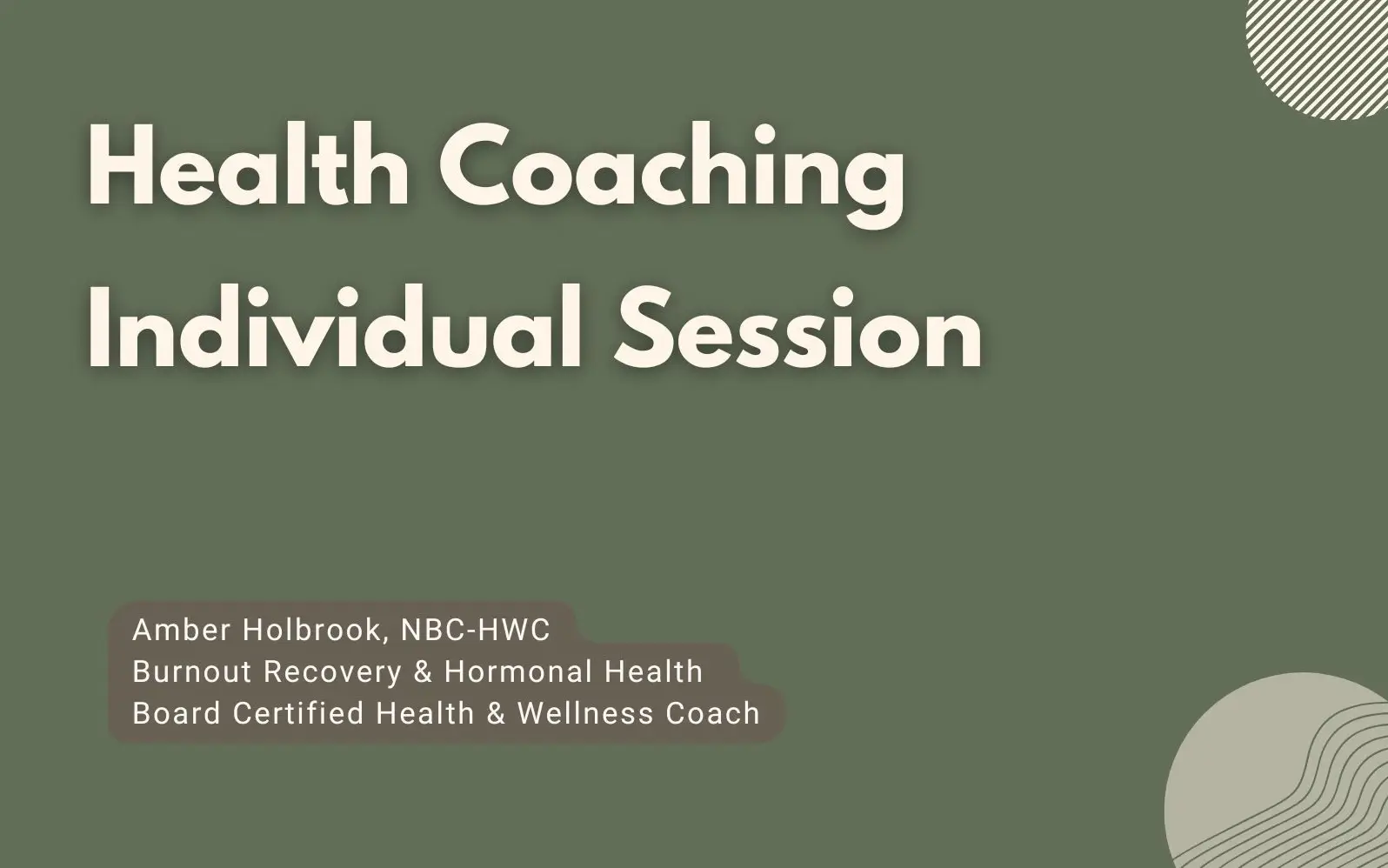 Health Coaching
Individual Session

Amber Holbrook, NBC-HWC
Burnout Recovery & Hormonal Health
Board Certified Health & Wellness Coach